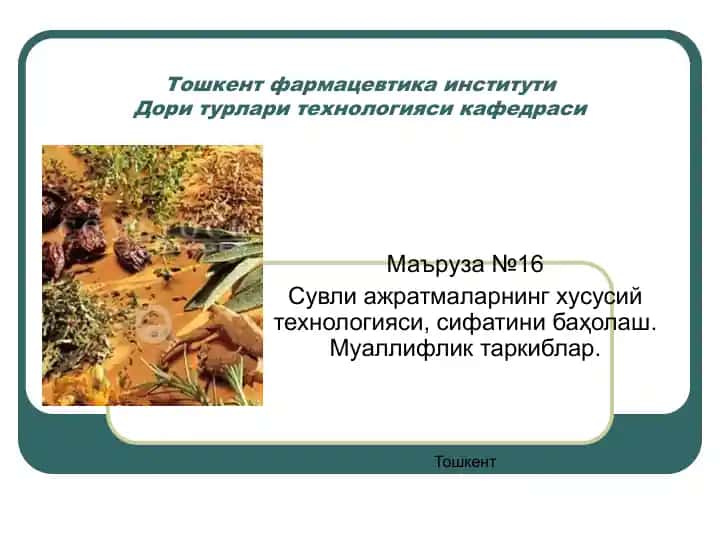 Тошкент фармацевтика институти
Дори турлари технологияси кафедраси

Маъруза №16
Сувли ажратмаларнинг хусусий технологияси, сифатини баҳолаш. Муаллифлик таркиблар.

Тошкент